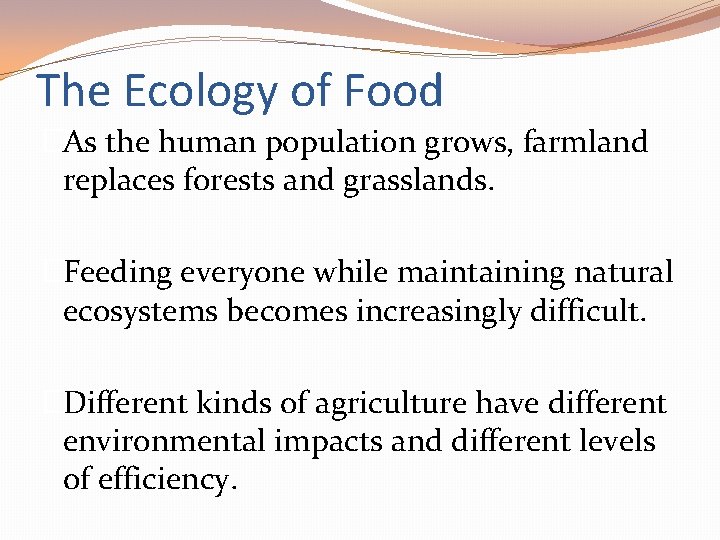 The Ecology of Food

As the human population grows, farmland replaces forests and grasslands.

Feeding everyone while maintaining natural ecosystems becomes increasingly difficult.

Different kinds of agriculture have different environmental impacts and different levels of efficiency.